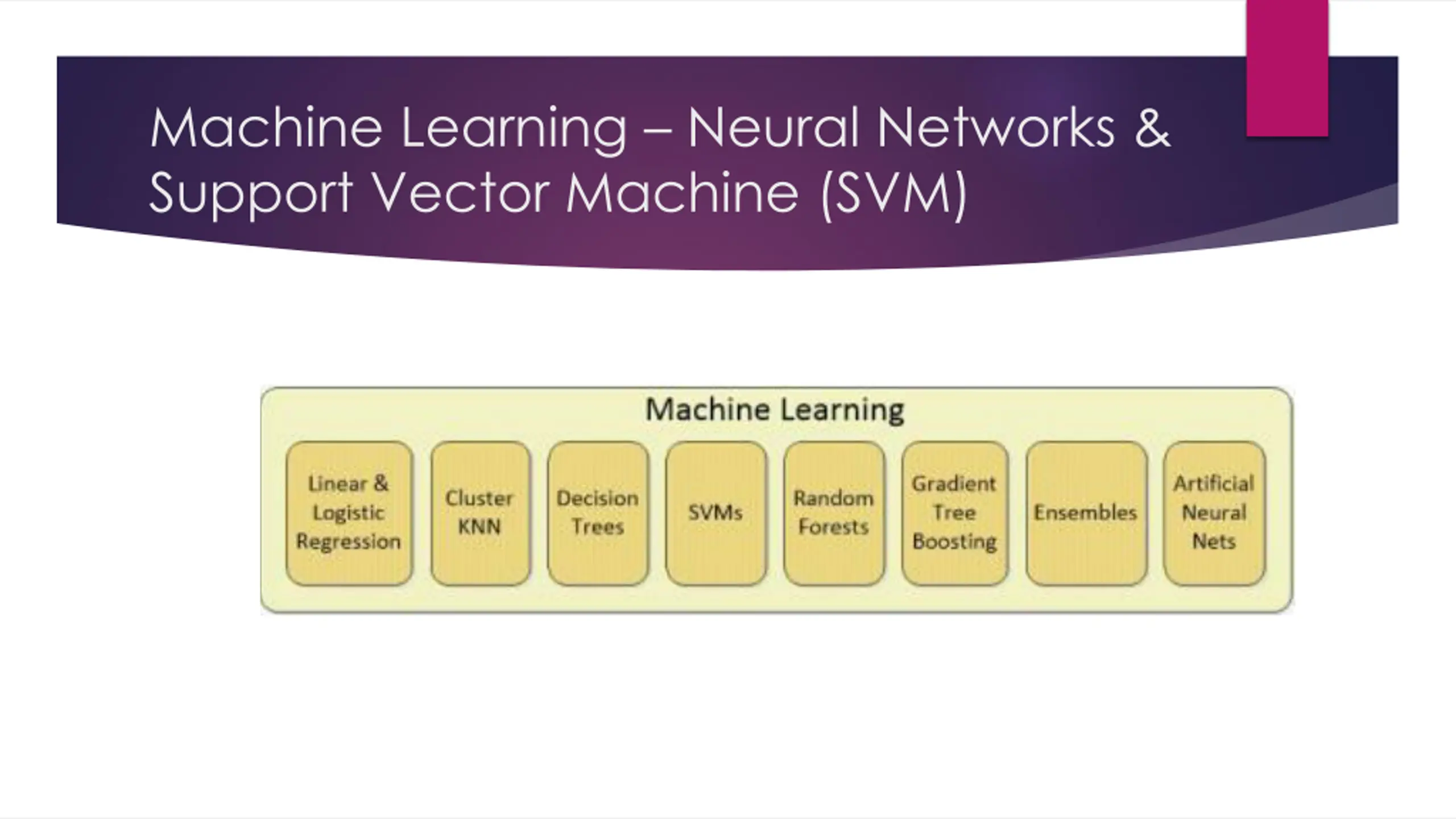 Machine Learning – Neural Networks & Support Vector Machine (SVM)

Machine Learning

Linear & Logistic Regression

Cluster KNN

Decision Trees

SVMs

Random Forests

Gradient Tree Boosting

Ensembles

Artificial Neural Nets